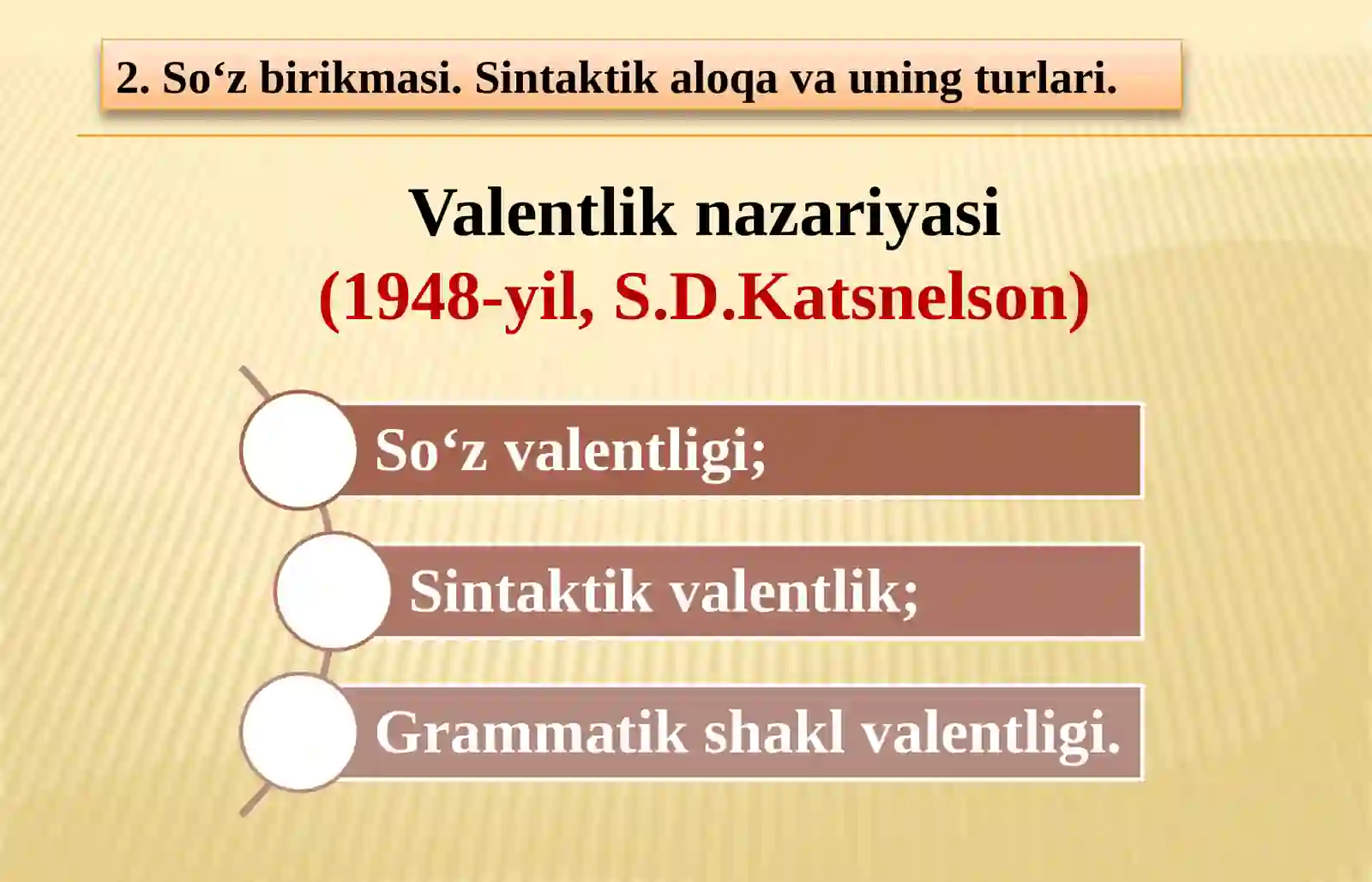 2. So‘z birikmasi. Sintaktik aloqa va uning turlari.

Valentlik nazariyasi
(1948-yil, S.D.Katsnelson)

So‘z valentligi;

Sintaktik valentlik;

Grammatik shakl valentligi.